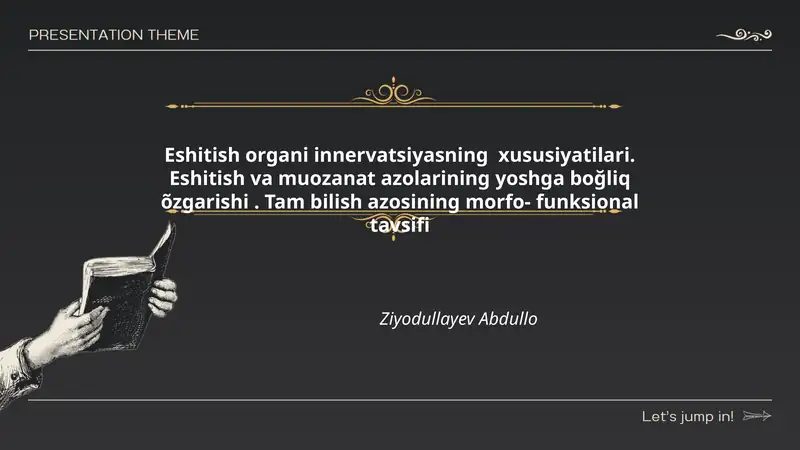 PRESENTATION THEME

Eshitish organi innervatsiyasning xususiyatilari. Eshitish va muozanat azolarining yoshga boğliq õzgarishi . Tam bilish azosining morfo- funksional tavsifi

Ziyodullayev Abdullo

Let's jump in!